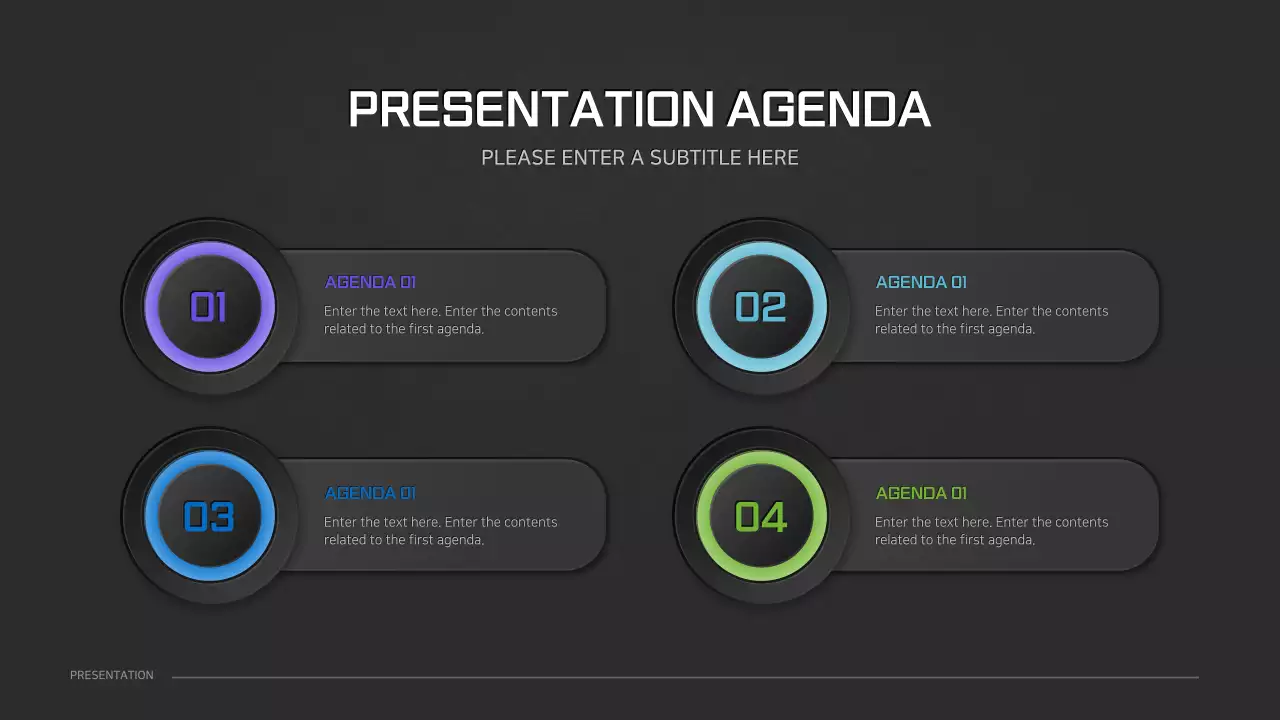 PRESENTATION AGENDA

PLEASE ENTER A SUBTITLE HERE

01

AGENDA 01

Enter the text here. Enter the contents related to the first agenda.

02

AGENDA 01

Enter the text here. Enter the contents related to the first agenda.

03

AGENDA 01

Enter the text here. Enter the contents related to the first agenda.

04

AGENDA 01

Enter the text here. Enter the contents related to the first agenda.

PRESENTATION